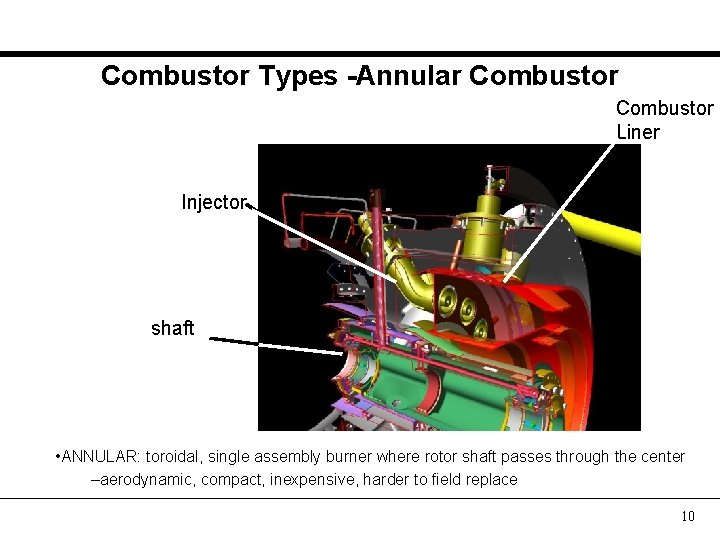 Combustor Types -Annular Combustor

Combustor Liner

Injector

shaft

•ANNULAR: toroidal, single assembly burner where rotor shaft passes through the center
–aerodynamic, compact, inexpensive, harder to field replace

10